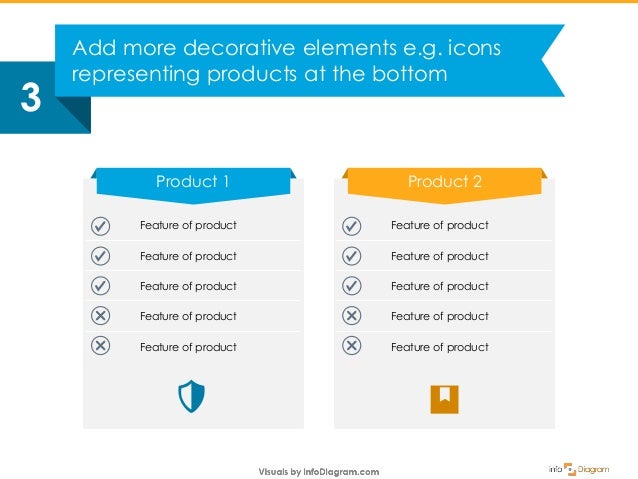 3

Add more decorative elements e.g. icons representing products at the bottom

Product 1

Feature of product
Feature of product
Feature of product
Feature of product
Feature of product

Product 2

Feature of product
Feature of product
Feature of product
Feature of product
Feature of product

Visuals by infoDiagram.com

info Diagram